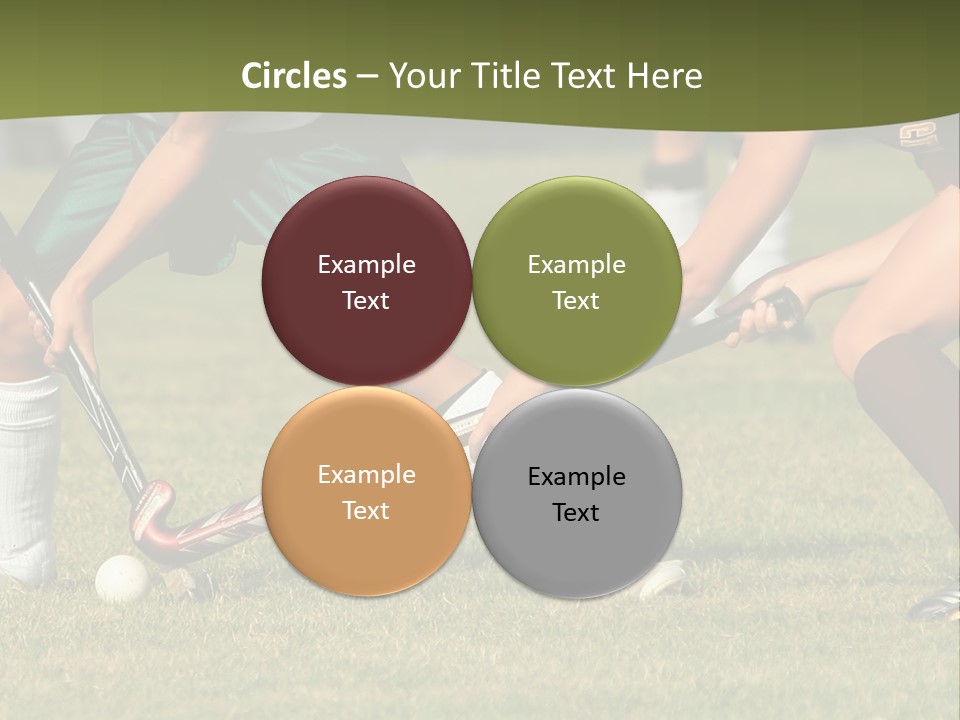 Circles – Your Title Text Here

Example Text

Example Text

Example Text

Example Text